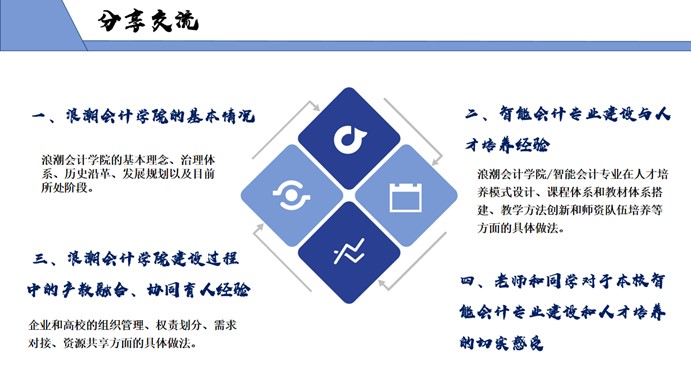 分享交流

一、浪潮会计学院的基本情况

浪潮会计学院的基本理念、治理体系、历史沿革、发展规划以及目前所处阶段。

二、智能会计专业建设与人才培养经验

浪潮会计学院/智能会计专业在人才培养模式设计、课程体系和教材体系搭建、教学方法创新和师资队伍培养等方面的具体做法。

三、浪潮会计学院建设过程中的产教融合、协同育人经验

企业和高校的组织管理、权责划分、需求对接、资源共享方面的具体做法。

四、老师和同学对于本校智能会计专业建设和人才培养的切实感受